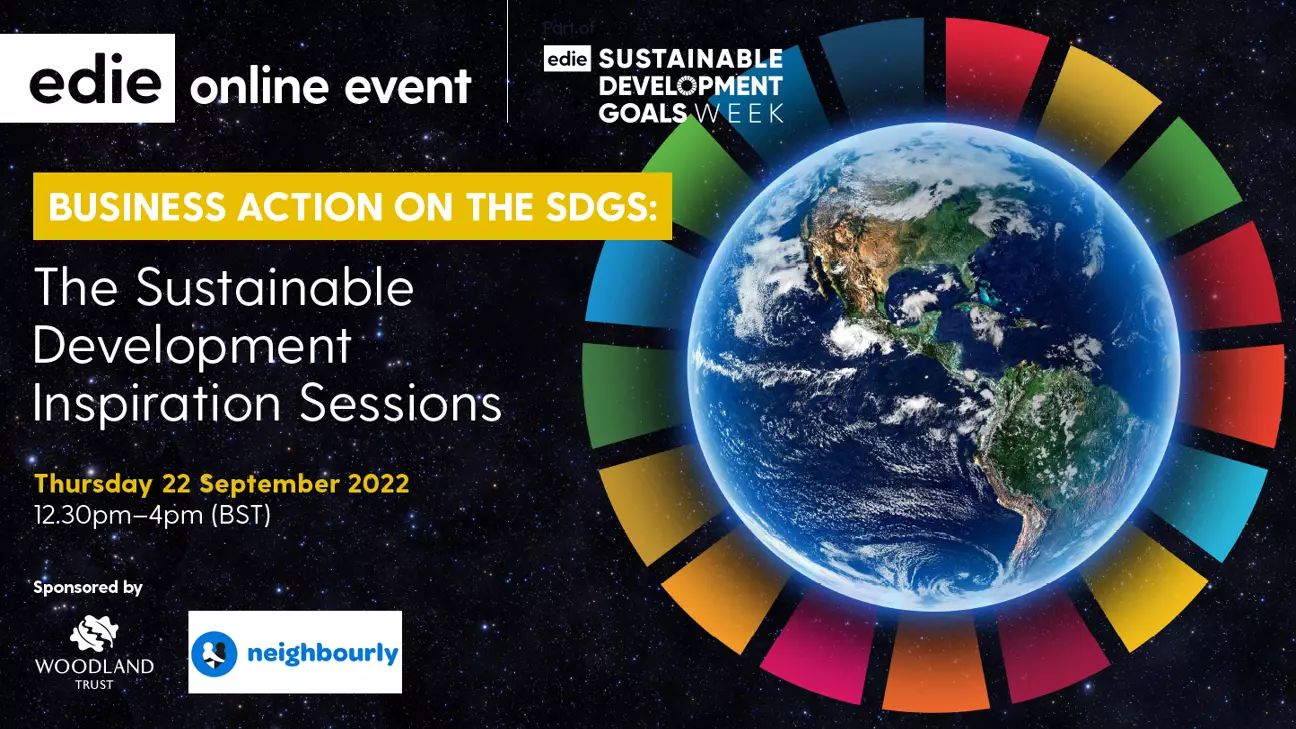 edie online event

Part of
edie SUSTAINABLE DEVELOPMENT GOALS WEEK

BUSINESS ACTION ON THE SDGS:

The Sustainable Development Inspiration Sessions

Thursday 22 September 2022
12.30pm–4pm (BST)

Sponsored by

WOODLAND TRUST

neighbourly